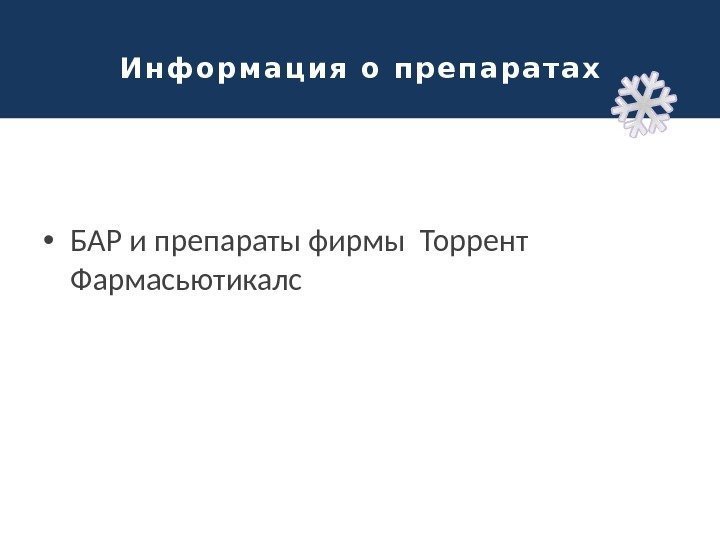 Информация о препаратах

• БАР и препараты фирмы Торрент Фармасьютикалс